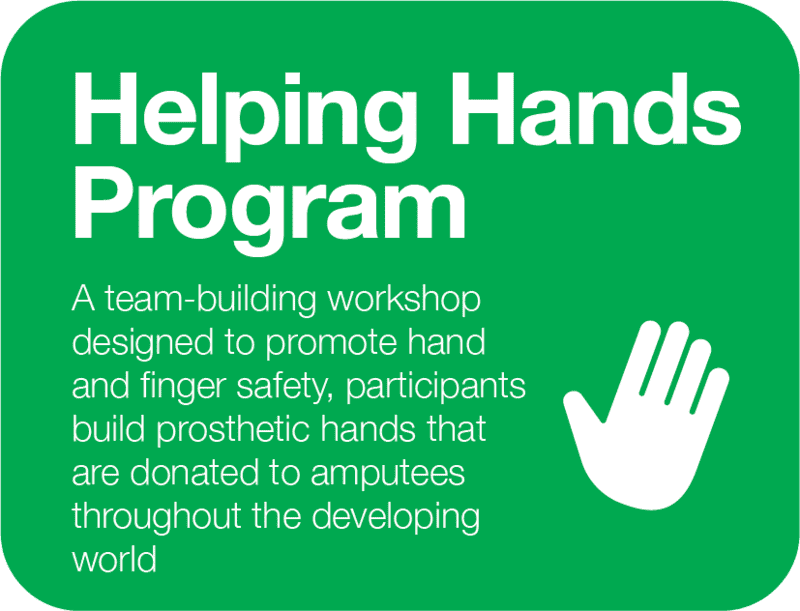 Helping Hands Program

A team-building workshop designed to promote hand and finger safety, participants build prosthetic hands that are donated to amputees throughout the developing world